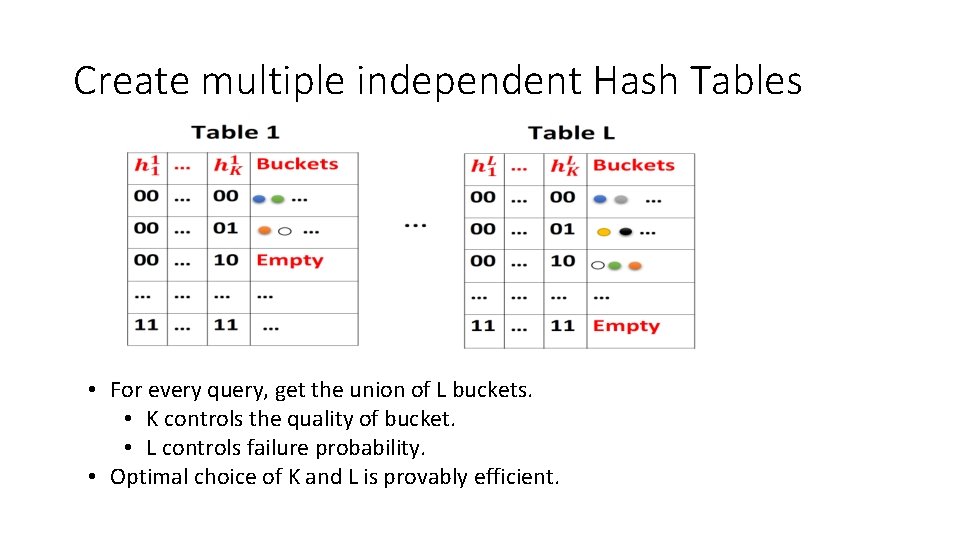 Create multiple independent Hash Tables

Table 1

| $h_1^1$ | ... | $h_K^1$ | Buckets |
|---|---|---|---|
| 00 | ... | 00 | ... |
| 00 | ... | 01 | ... |
| 00 | ... | 10 | Empty |
| ... | ... | ... | ... |
| 11 | ... | 11 | ... |

...

Table L

| $h_1^L$ | ... | $h_K^L$ | Buckets |
|---|---|---|---|
| 00 | ... | 00 | ... |
| 00 | ... | 01 | ... |
| 00 | ... | 10 | |
| ... | ... | ... | ... |
| 11 | ... | 11 | Empty |

• For every query, get the union of L buckets.
  • K controls the quality of bucket.
  • L controls failure probability.
• Optimal choice of K and L is provably efficient.